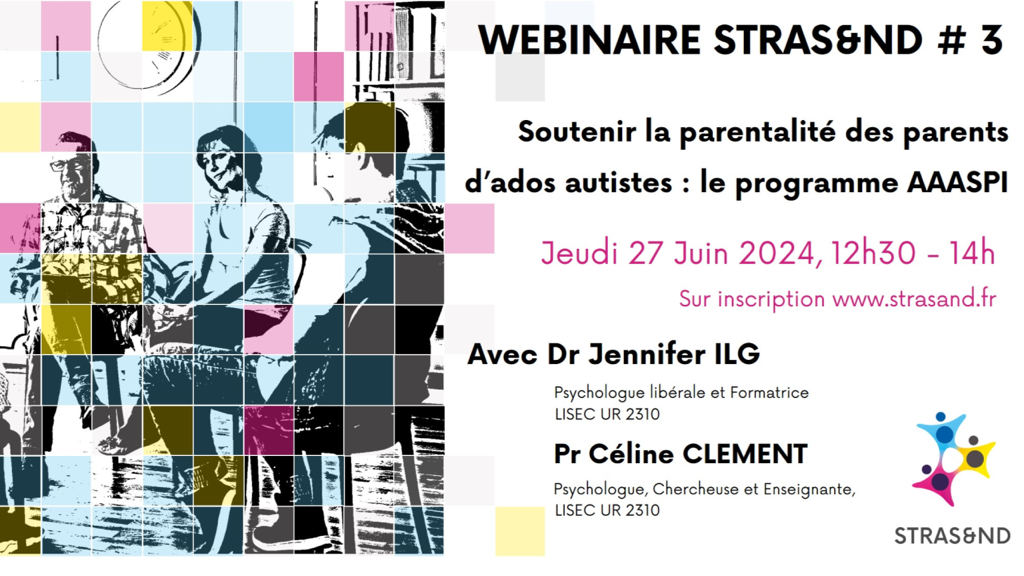 WEBINAIRE STRAS&ND # 3

Soutenir la parentalité des parents d'ados autistes : le programme AAASPI

Jeudi 27 Juin 2024, 12h30 - 14h

Sur inscription www.strasand.fr

Avec Dr Jennifer ILG

Psychologue libérale et Formatrice
LISEC UR 2310

Pr Céline CLEMENT

Psychologue, Chercheuse et Enseignante,
LISEC UR 2310

STRAS&ND